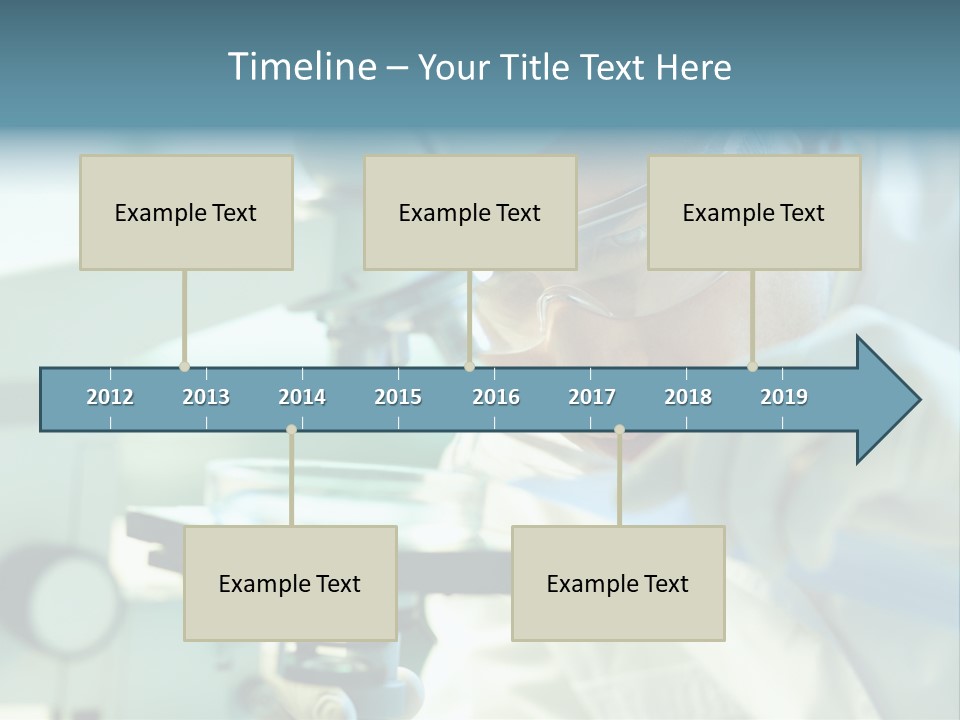 Timeline – Your Title Text Here

Example Text

Example Text

Example Text

2012 2013 2014 2015 2016 2017 2018 2019

Example Text

Example Text